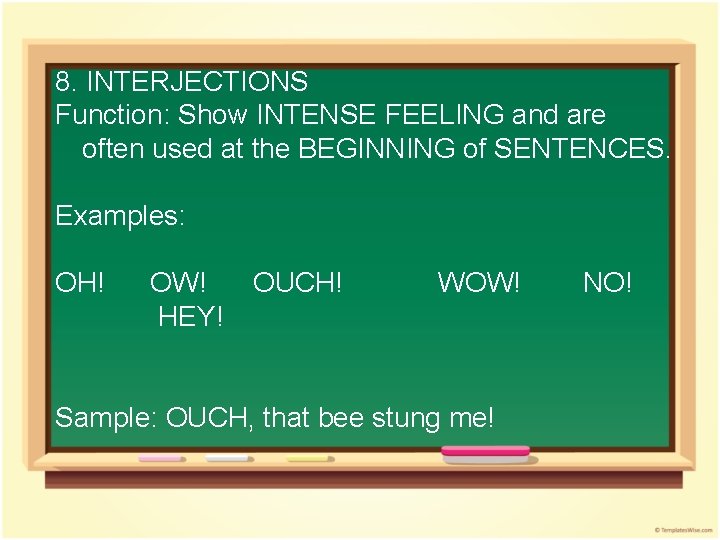 8. INTERJECTIONS
Function: Show INTENSE FEELING and are often used at the BEGINNING of SENTENCES.

Examples:

OH! OW! OUCH! WOW! NO! HEY!

Sample: OUCH, that bee stung me!

© TemplatesWise.com